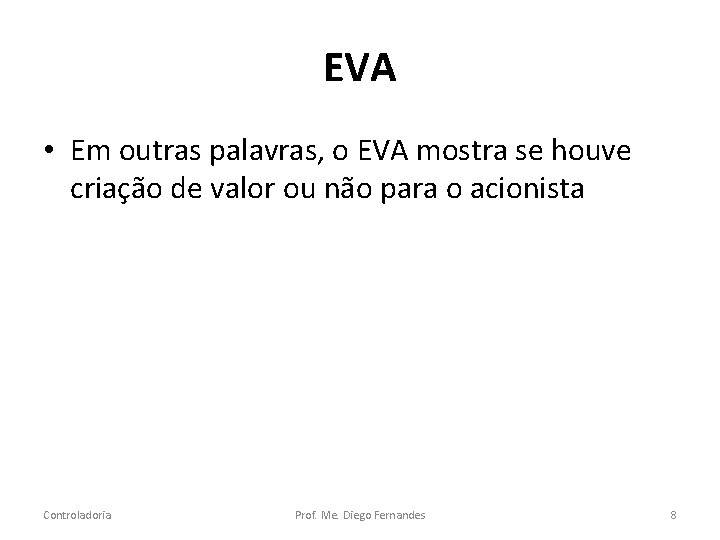 EVA

• Em outras palavras, o EVA mostra se houve criação de valor ou não para o acionista

Controladoria

Prof. Me. Diego Fernandes

8